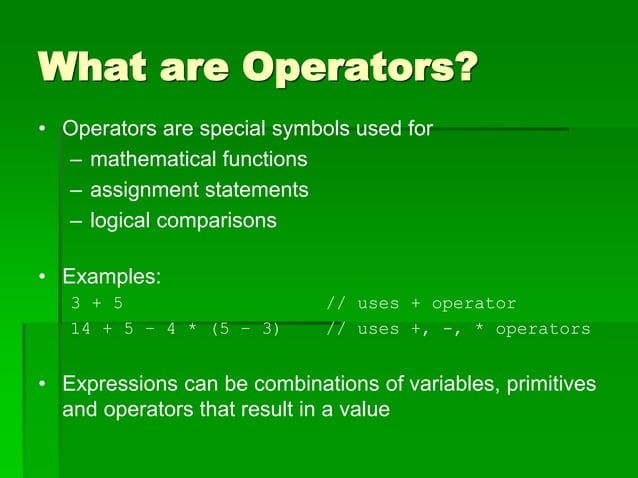 What are Operators?

• Operators are special symbols used for
– mathematical functions
– assignment statements
– logical comparisons

• Examples:
3 + 5 // uses + operator
14 + 5 – 4 * (5 – 3) // uses +, -, * operators

• Expressions can be combinations of variables, primitives and operators that result in a value